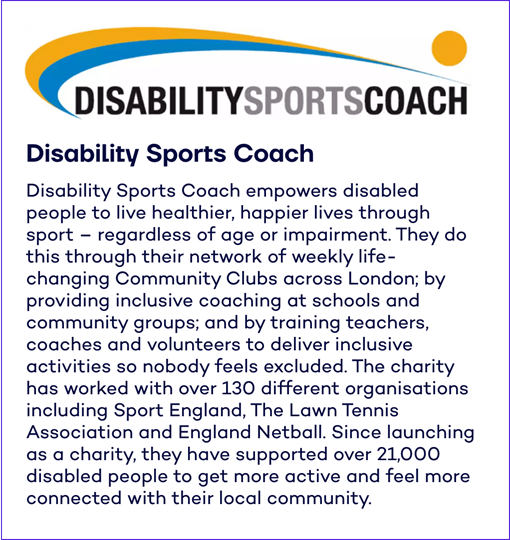 DISABILITYSPORTSCOACH

Disability Sports Coach

Disability Sports Coach empowers disabled people to live healthier, happier lives through sport – regardless of age or impairment. They do this through their network of weekly life-changing Community Clubs across London; by providing inclusive coaching at schools and community groups; and by training teachers, coaches and volunteers to deliver inclusive activities so nobody feels excluded. The charity has worked with over 130 different organisations including Sport England, The Lawn Tennis Association and England Netball. Since launching as a charity, they have supported over 21,000 disabled people to get more active and feel more connected with their local community.